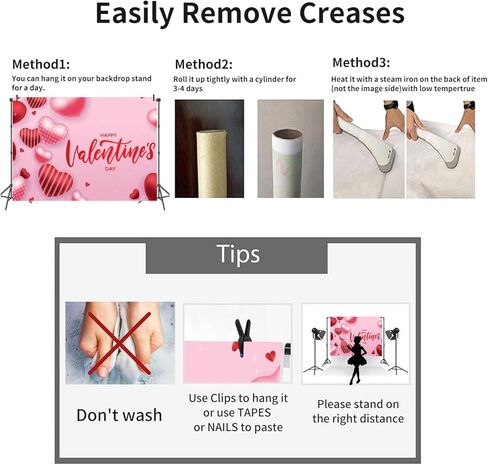 Easily Remove Creases

Method1:
You can hang it on your backdrop stand for a day.

HAPPY
Valentine's
DAY

Method2:
Roll it up tightly with a cylinder for 3-4 days

Method3:
Heat it with a steam iron on the back of item (not the image side)with low tempertrue

Tips

Don't wash

Use Clips to hang it or use TAPES or NAILS to paste

Please stand on the right distance